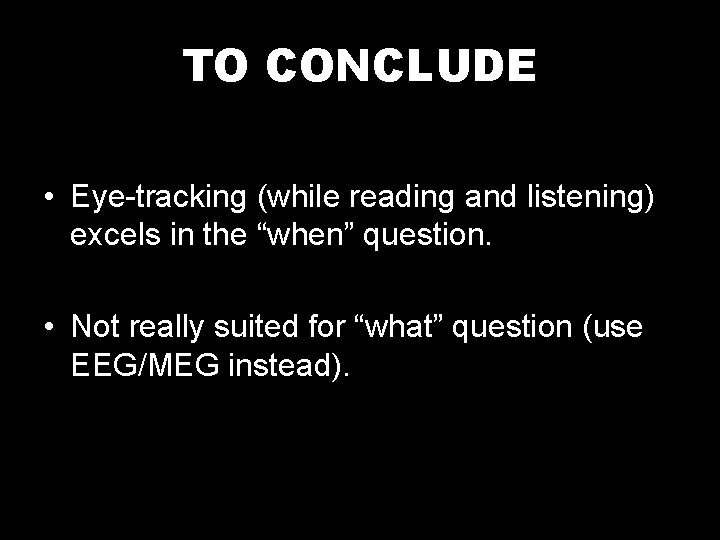 TO CONCLUDE

• Eye-tracking (while reading and listening) excels in the “when” question.

• Not really suited for “what” question (use EEG/MEG instead).